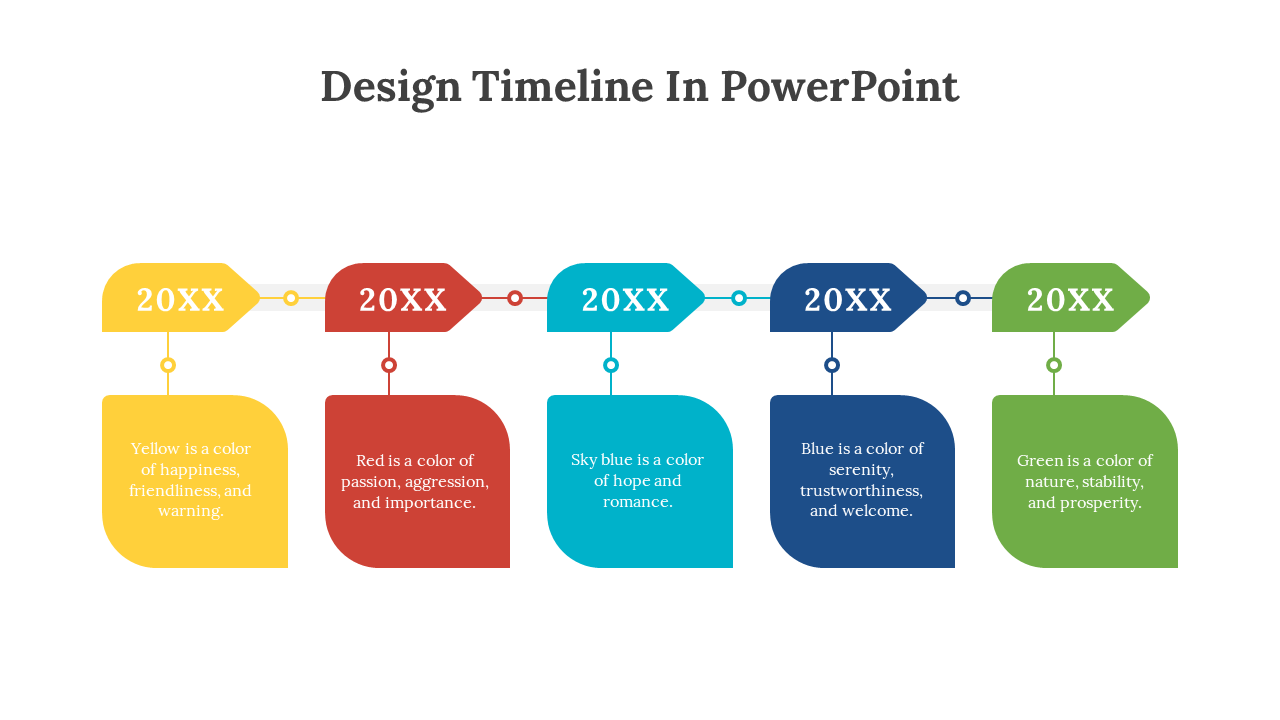 Design Timeline In PowerPoint

20XX

Yellow is a color of happiness, friendliness, and warning.

20XX

Red is a color of passion, aggression, and importance.

20XX

Sky blue is a color of hope and romance.

20XX

Blue is a color of serenity, trustworthiness, and welcome.

20XX

Green is a color of nature, stability, and prosperity.